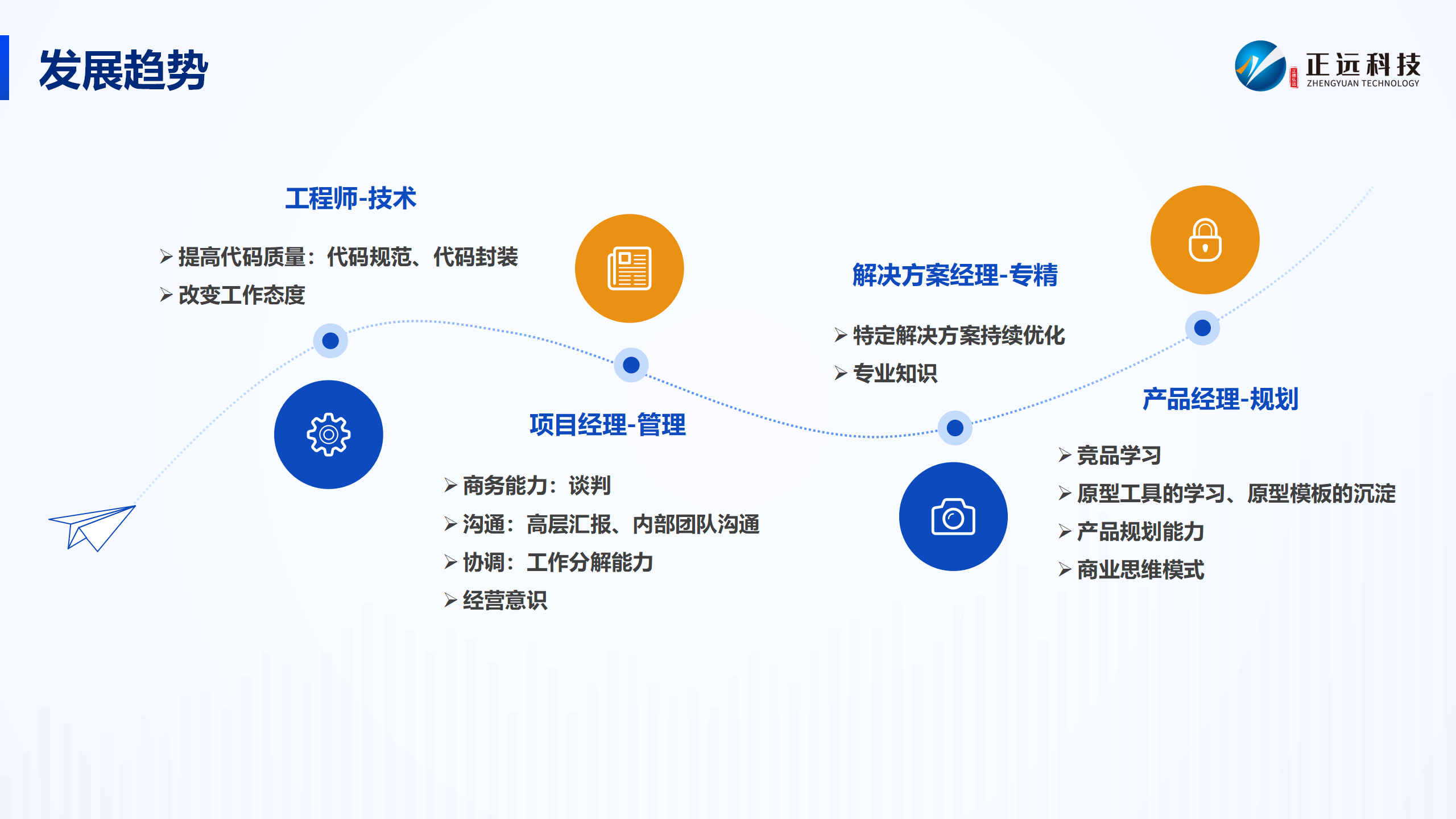 发展趋势

正远科技
ZHENGYUAN TECHNOLOGY

工程师-技术

➢ 提高代码质量：代码规范、代码封装
➢ 改变工作态度

项目经理-管理

➢ 商务能力：谈判
➢ 沟通：高层汇报、内部团队沟通
➢ 协调：工作分解能力
➢ 经营意识

解决方案经理-专精

➢ 特定解决方案持续优化
➢ 专业知识

产品经理-规划

➢ 竞品学习
➢ 原型工具的学习、原型模板的沉淀
➢ 产品规划能力
➢ 商业思维模式